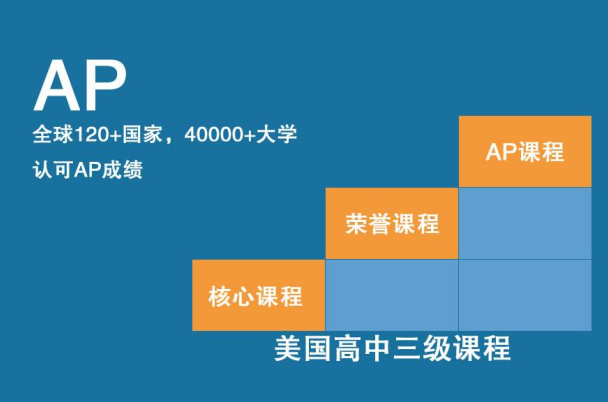 AP

全球120+国家，40000+大学

认可AP成绩

AP课程

荣誉课程

核心课程

美国高中三级课程